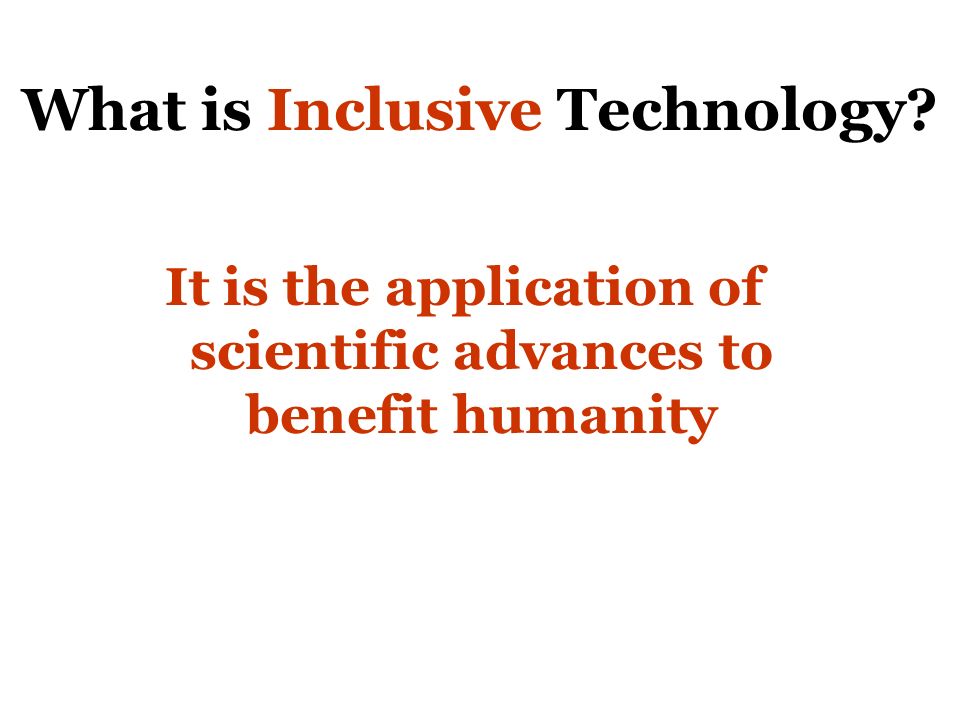 What is Inclusive Technology?

It is the application of scientific advances to benefit humanity